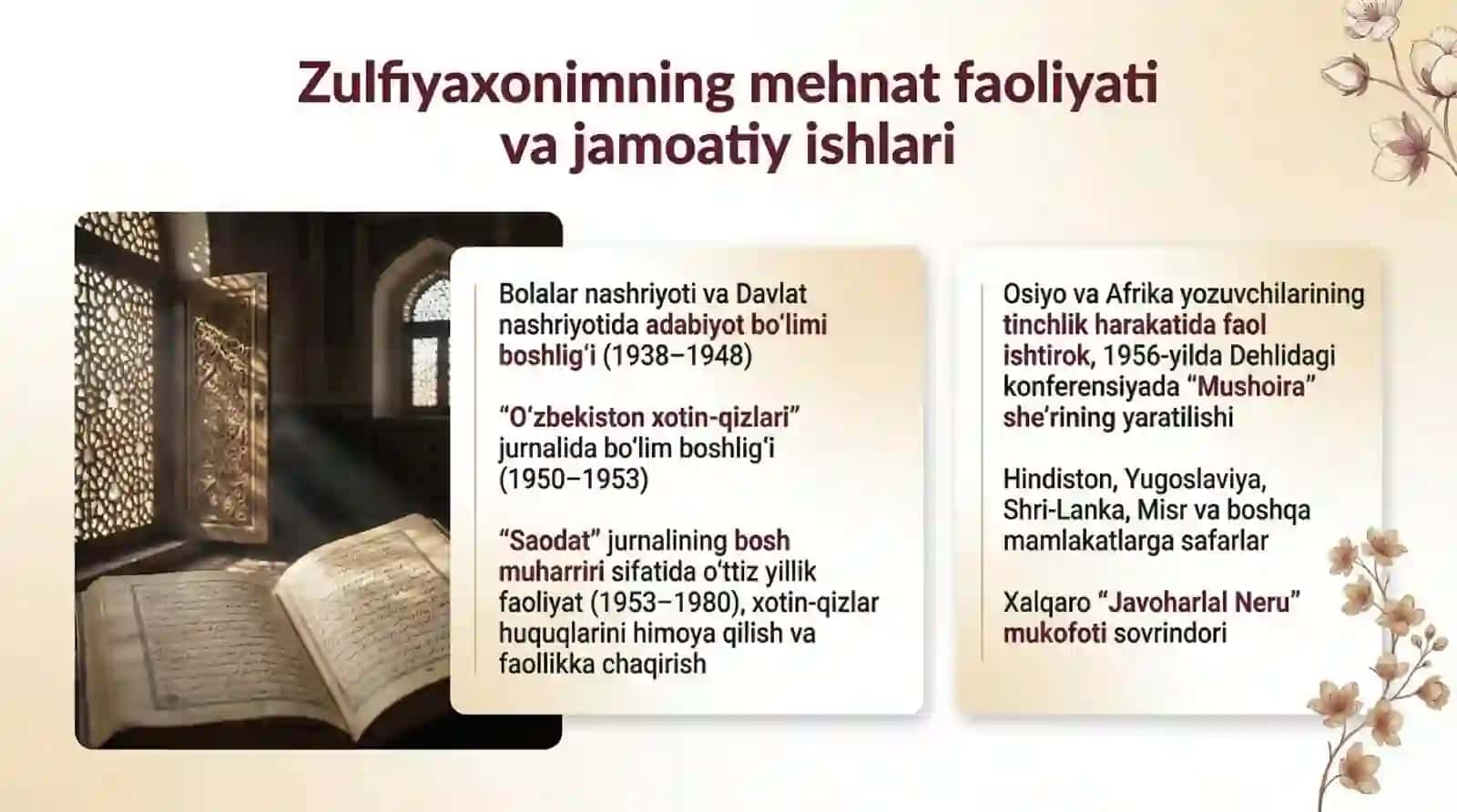 Zulfiyaxonimning mehnat faoliyati va jamoatiy ishlari

Bolalar nashriyoti va Davlat nashriyotida adabiyot bo‘limi boshlig‘i (1938–1948)

“O‘zbekiston xotin-qizlari” jurnalida bo‘lim boshlig‘i (1950–1953)

“Saodat” jurnalining bosh muharriri sifatida o‘ttiz yillik faoliyat (1953–1980), xotin-qizlar huquqlarini himoya qilish va faollikka chaqirish

Osiyo va Afrika yozuvchilarining tinchlik harakatida faol ishtirok, 1956-yilda Dehlidagi konferensiyada “Mushoira” she’rining yaratilishi

Hindiston, Yugoslaviya, Shri-Lanka, Misr va boshqa mamlakatlarga safarlar

Xalqaro “Javoharlal Neru” mukofoti sovrindori